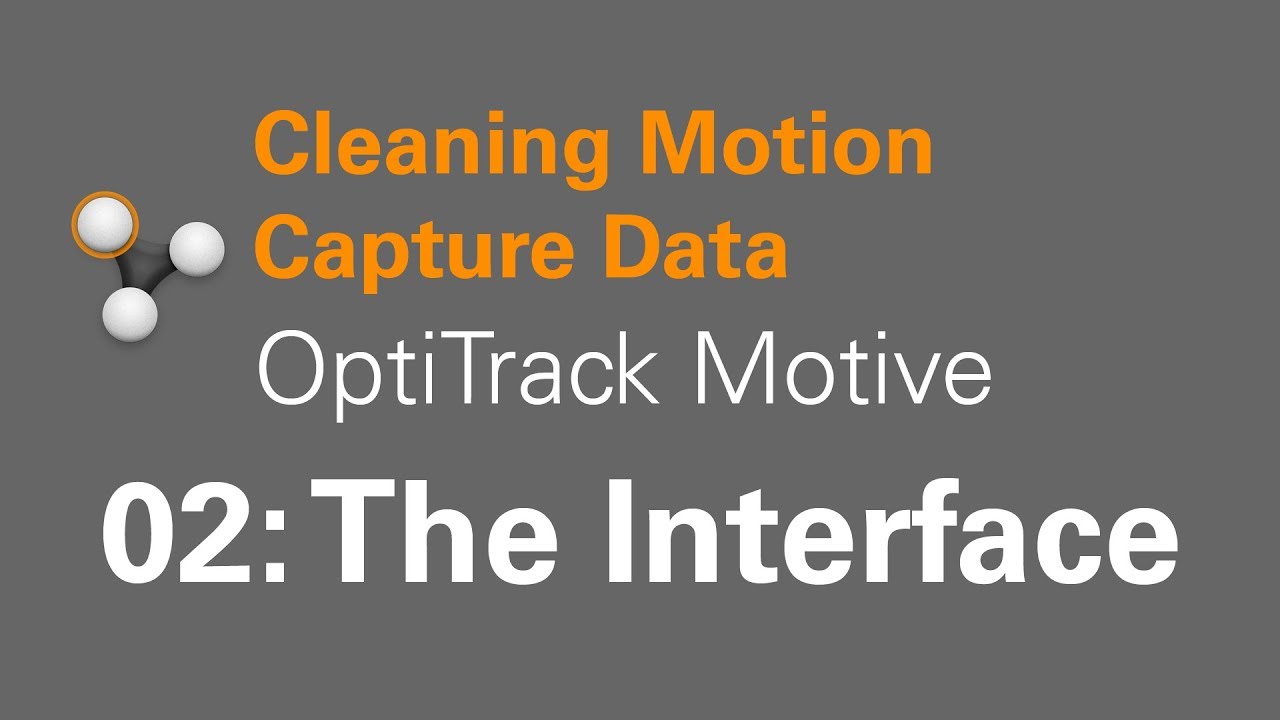 Cleaning Motion Capture Data
OptiTrack Motive

02: The Interface